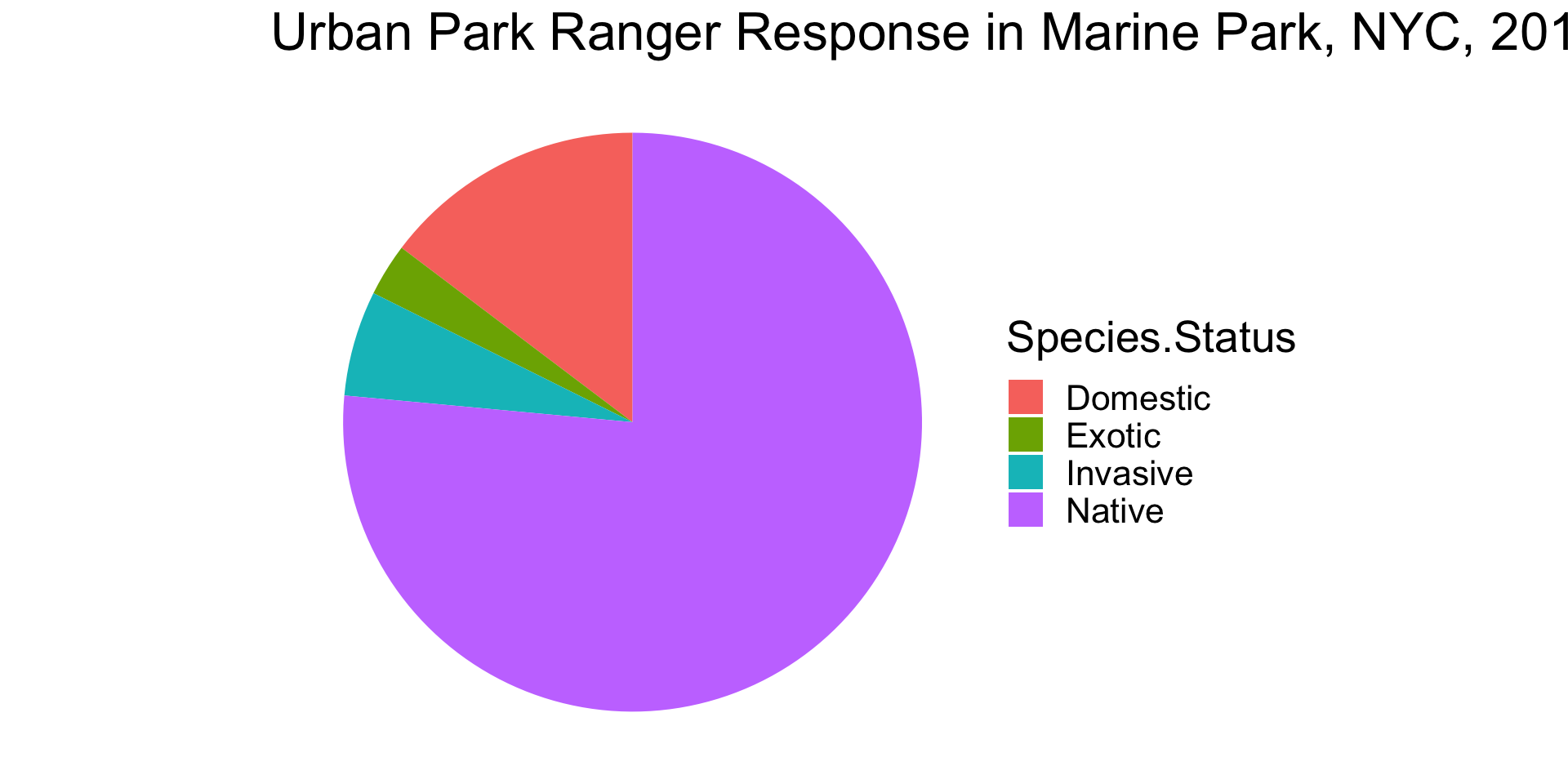 Urban Park Ranger Response in Marine Park, NYC, 201

Species.Status
Domestic
Exotic
Invasive
Native